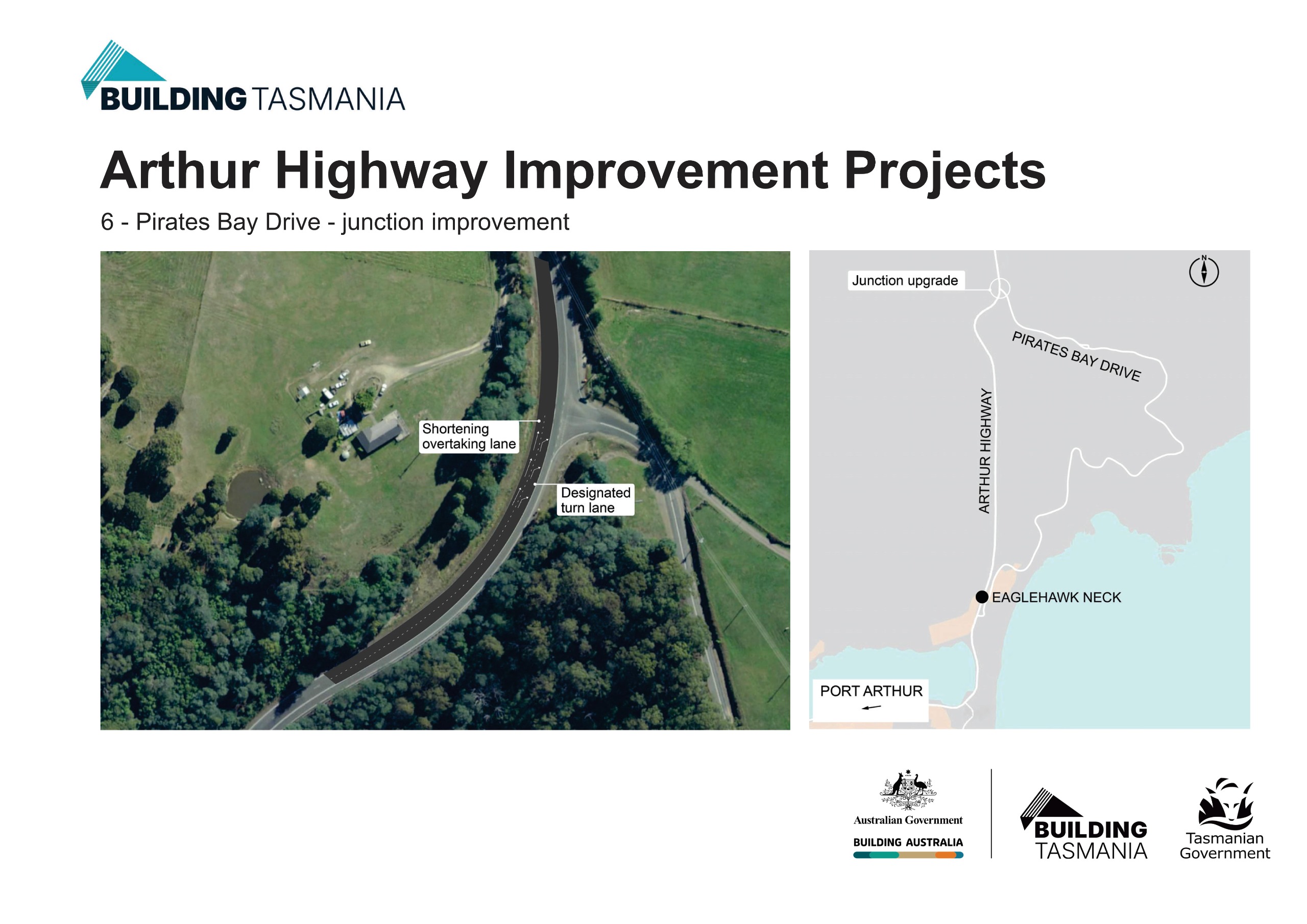 BUILDING TASMANIA

Arthur Highway Improvement Projects

6 - Pirates Bay Drive - junction improvement

Shortening overtaking lane

Designated turn lane

Junction upgrade

N

PIRATES BAY DRIVE

ARTHUR HIGHWAY

EAGLEHAWK NECK

PORT ARTHUR

Australian Government
BUILDING AUSTRALIA

BUILDING TASMANIA

Tasmanian Government